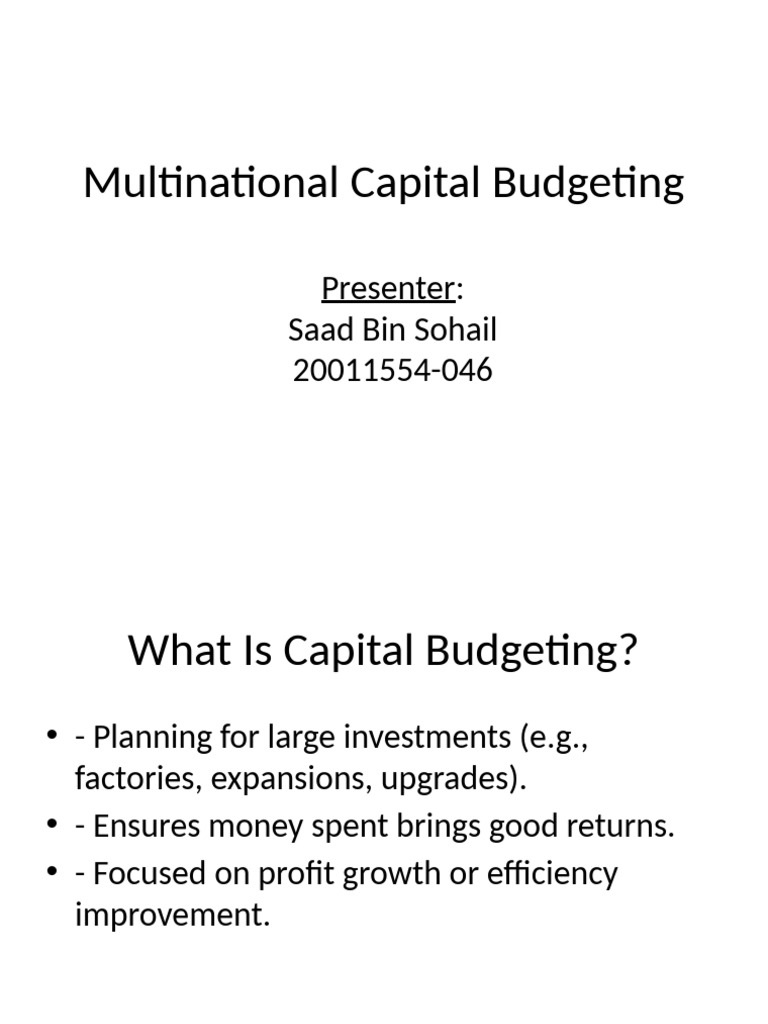 Multinational Capital Budgeting

Presenter:
Saad Bin Sohail
20011554-046

What Is Capital Budgeting?

• - Planning for large investments (e.g., factories, expansions, upgrades).
• - Ensures money spent brings good returns.
• - Focused on profit growth or efficiency improvement.